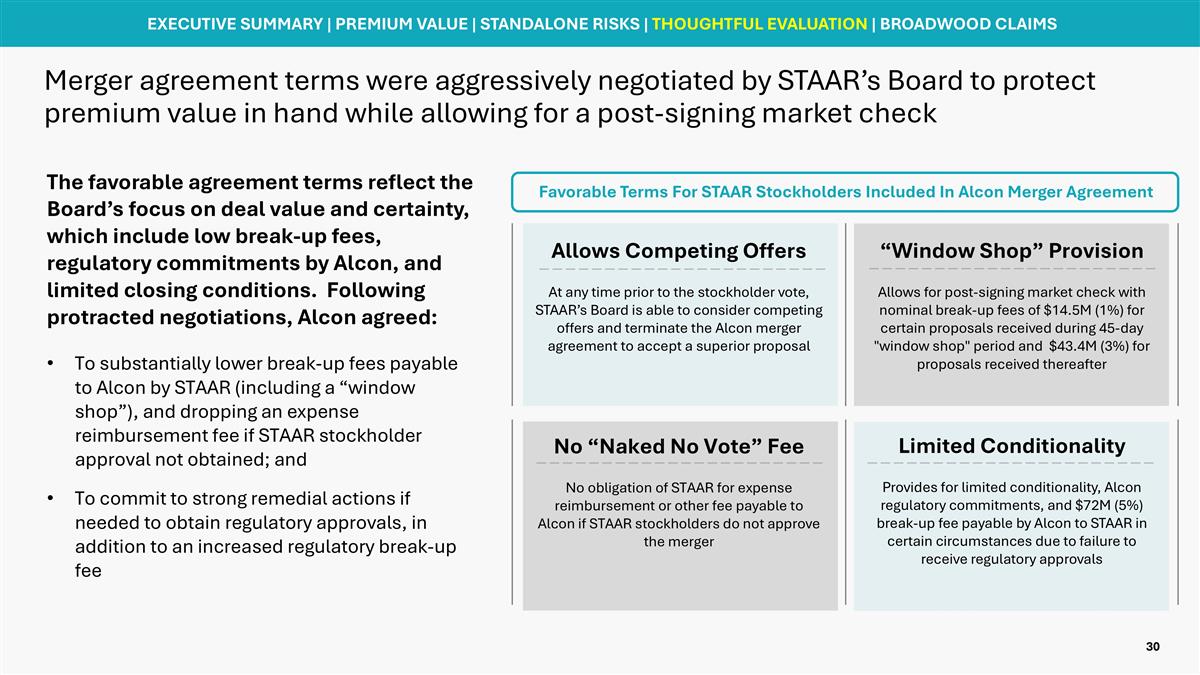 EXECUTIVE SUMMARY | PREMIUM VALUE | STANDALONE RISKS | THOUGHTFUL EVALUATION | BROADWOOD CLAIMS

Merger agreement terms were aggressively negotiated by STAAR's Board to protect premium value in hand while allowing for a post-signing market check

The favorable agreement terms reflect the Board's focus on deal value and certainty, which include low break-up fees, regulatory commitments by Alcon, and limited closing conditions. Following protracted negotiations, Alcon agreed:

• To substantially lower break-up fees payable to Alcon by STAAR (including a "window shop"), and dropping an expense reimbursement fee if STAAR stockholder approval not obtained; and

• To commit to strong remedial actions if needed to obtain regulatory approvals, in addition to an increased regulatory break-up fee

Favorable Terms For STAAR Stockholders Included In Alcon Merger Agreement

Allows Competing Offers

At any time prior to the stockholder vote, STAAR's Board is able to consider competing offers and terminate the Alcon merger agreement to accept a superior proposal

"Window Shop" Provision

Allows for post-signing market check with nominal break-up fees of $14.5M (1%) for certain proposals received during 45-day "window shop" period and $43.4M (3%) for proposals received thereafter

No "Naked No Vote" Fee

No obligation of STAAR for expense reimbursement or other fee payable to Alcon if STAAR stockholders do not approve the merger

Limited Conditionality

Provides for limited conditionality, Alcon regulatory commitments, and $72M (5%) break-up fee payable by Alcon to STAAR in certain circumstances due to failure to receive regulatory approvals

30